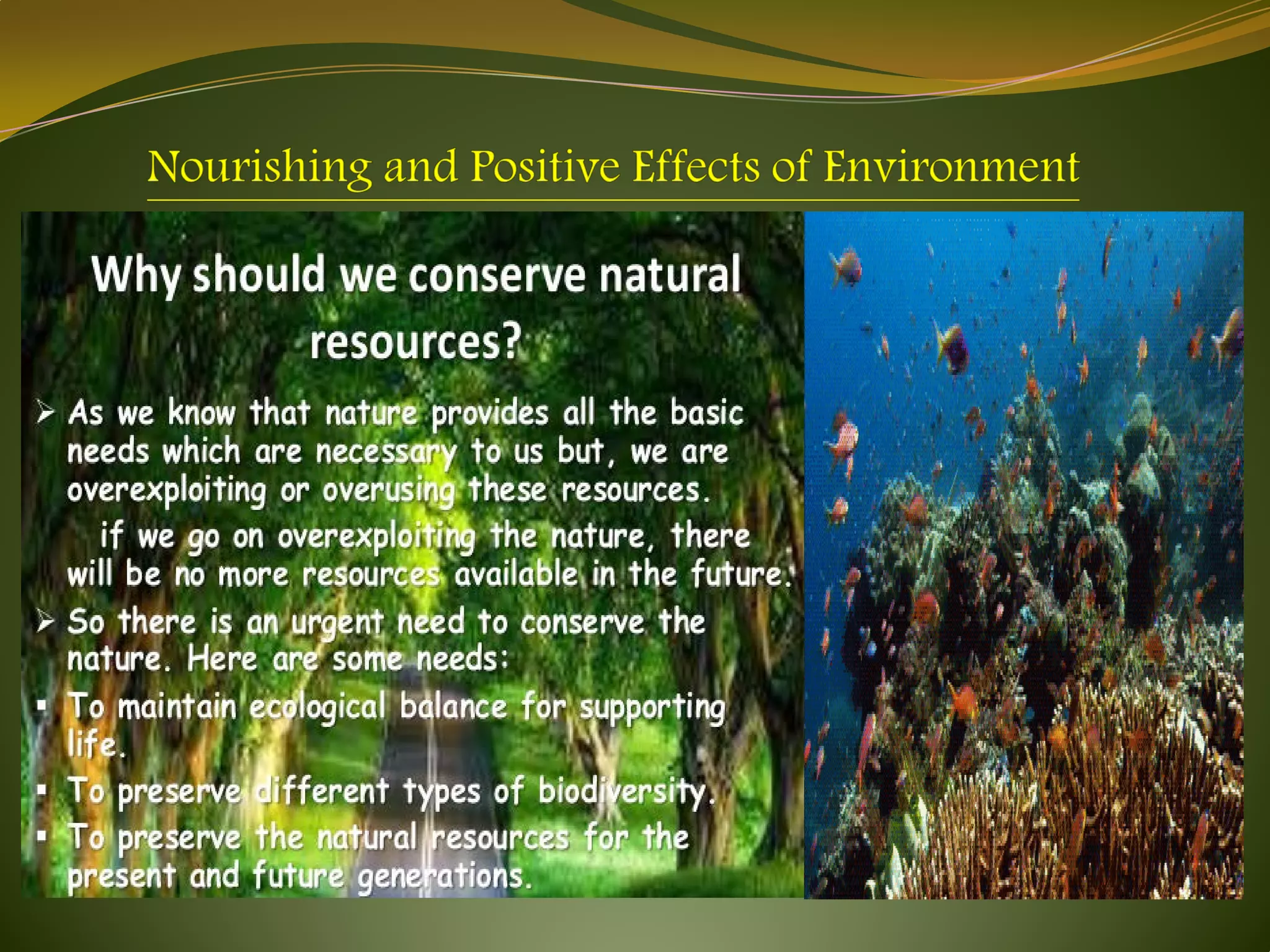 Nourishing and Positive Effects of Environment

Why should we conserve natural resources?

➢ As we know that nature provides all the basic needs which are necessary to us but, we are overexploiting or overusing these resources.

if we go on overexploiting the nature, there will be no more resources available in the future.

➢ So there is an urgent need to conserve the nature. Here are some needs:

▪ To maintain ecological balance for supporting life.

▪ To preserve different types of biodiversity.

▪ To preserve the natural resources for the present and future generations.